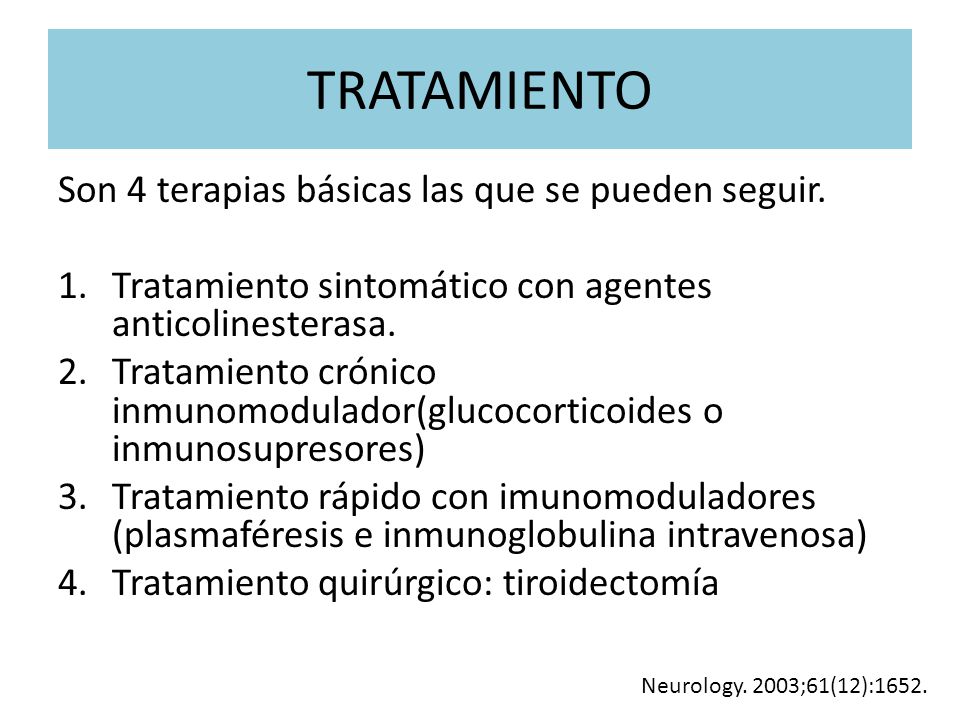 TRATAMIENTO

Son 4 terapias básicas las que se pueden seguir.

1. Tratamiento sintomático con agentes anticolinesterasa.
2. Tratamiento crónico inmunomodulador(glucocorticoides o inmunosupresores)
3. Tratamiento rápido con imunomoduladores (plasmaféresis e inmunoglobulina intravenosa)
4. Tratamiento quirúrgico: tiroidectomía

Neurology. 2003;61(12):1652.